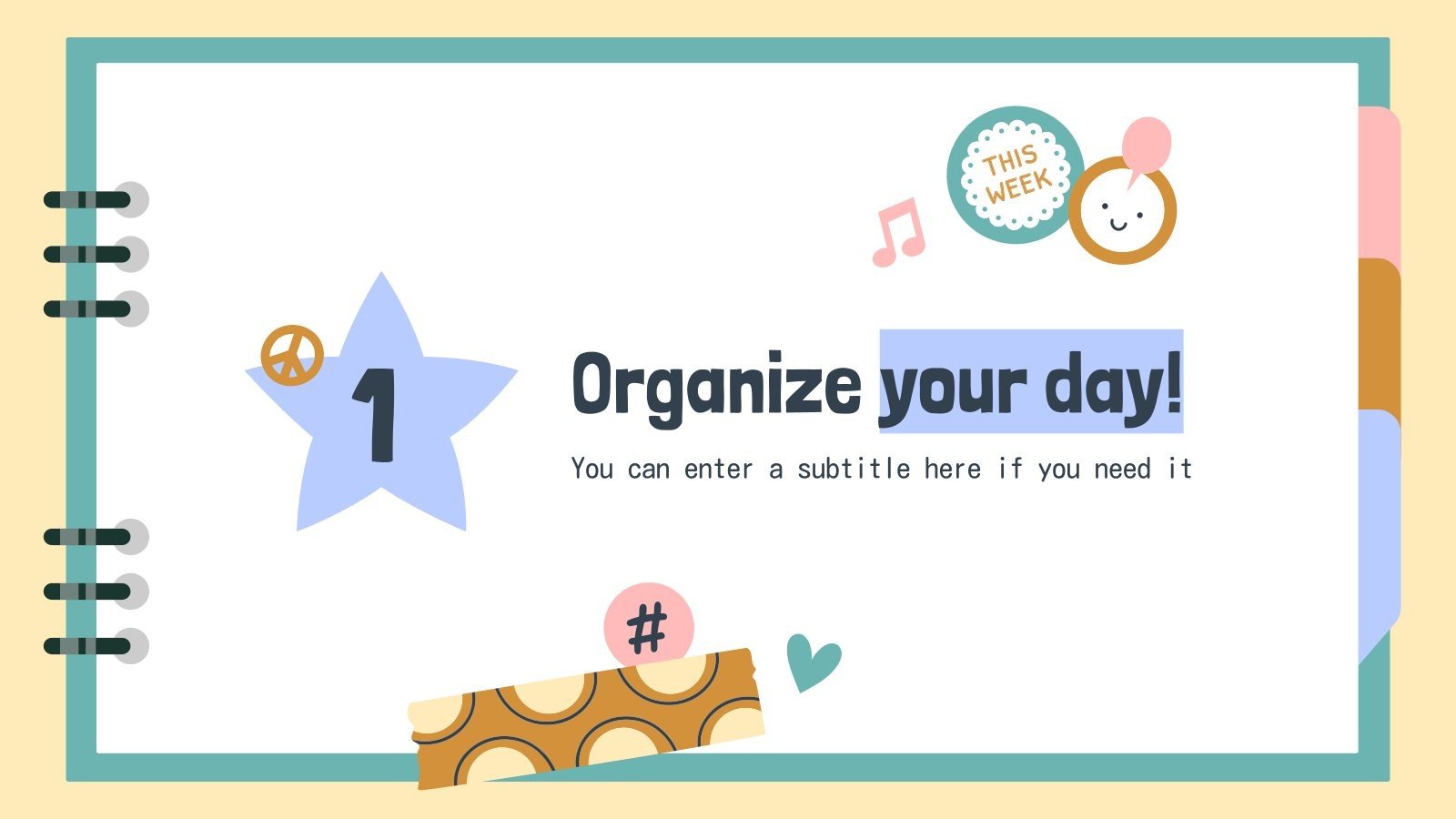 THIS WEEK

1

Organize your day!

You can enter a subtitle here if you need it

#